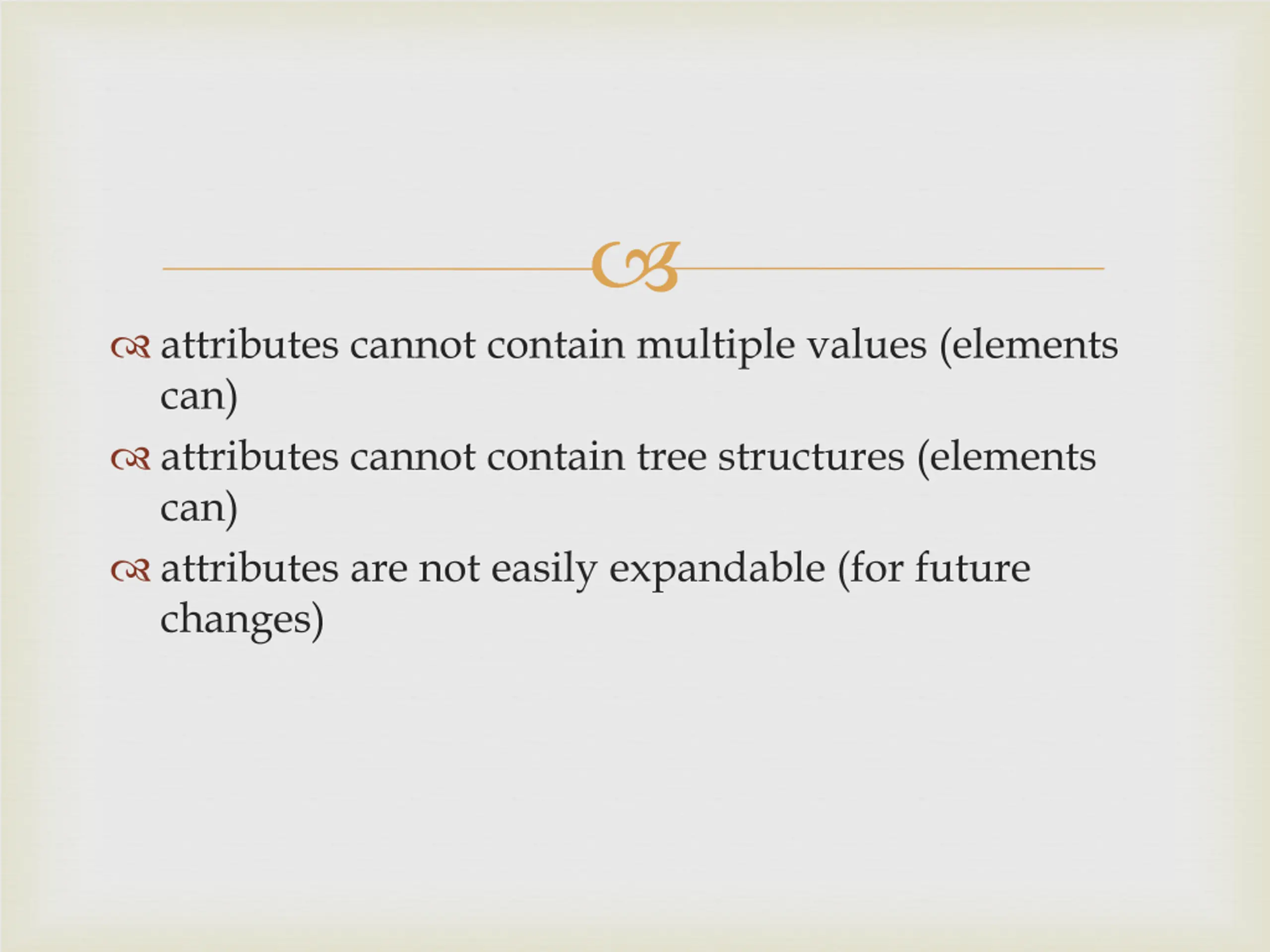 attributes cannot contain multiple values (elements can)

attributes cannot contain tree structures (elements can)

attributes are not easily expandable (for future changes)